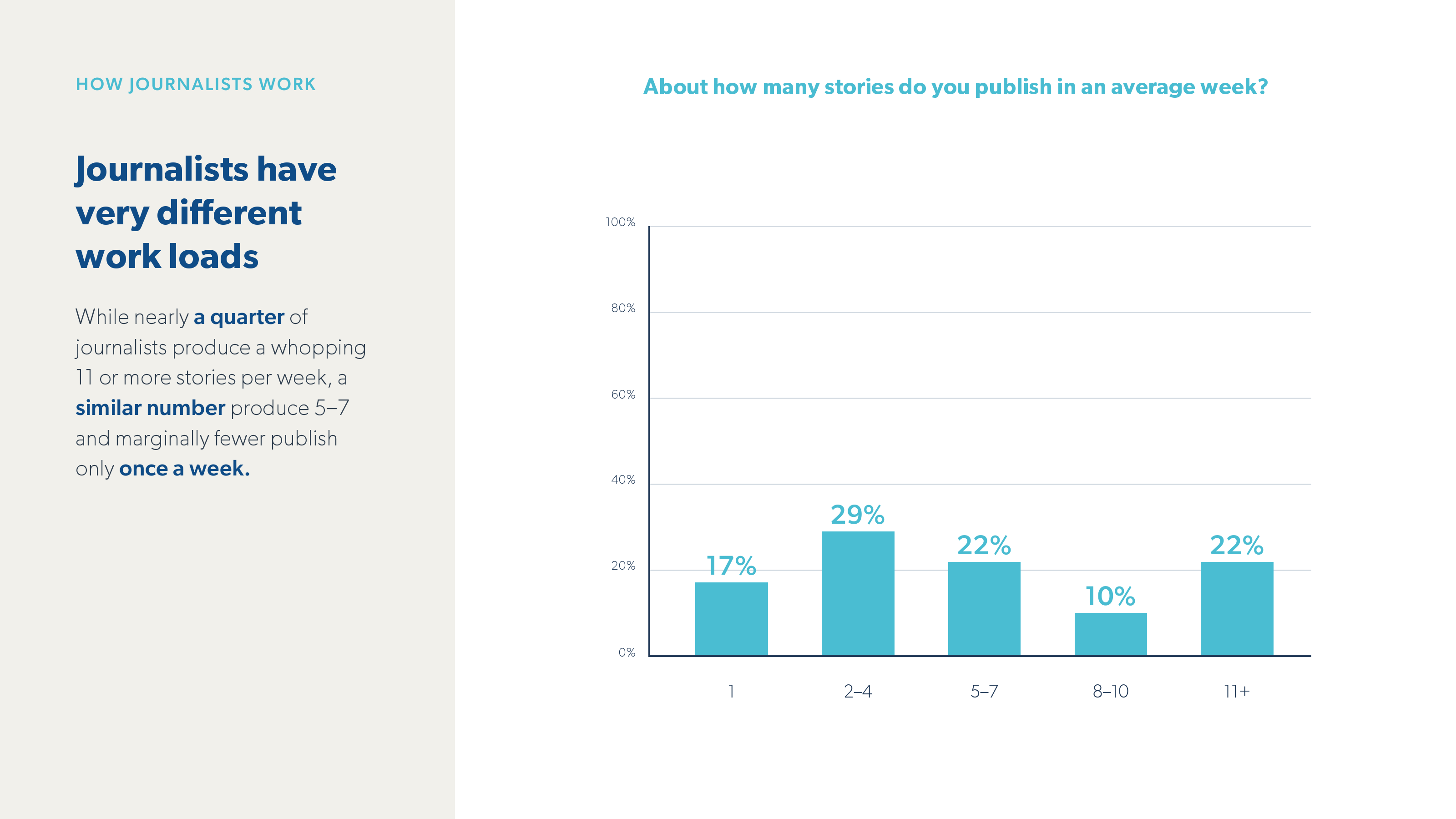 HOW JOURNALISTS WORK

Journalists have very different work loads

While nearly a quarter of journalists produce a whopping 11 or more stories per week, a similar number produce 5–7 and marginally fewer publish only once a week.

About how many stories do you publish in an average week?

100%
80%
60%
40%
20%
0%

17%
29%
22%
10%
22%

1
2–4
5–7
8–10
11+